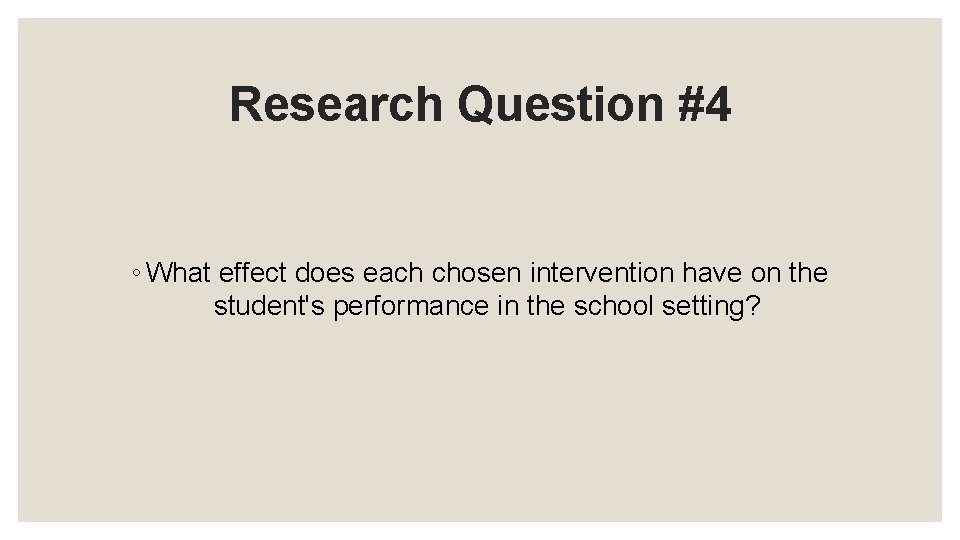 Research Question #4

◦ What effect does each chosen intervention have on the student's performance in the school setting?